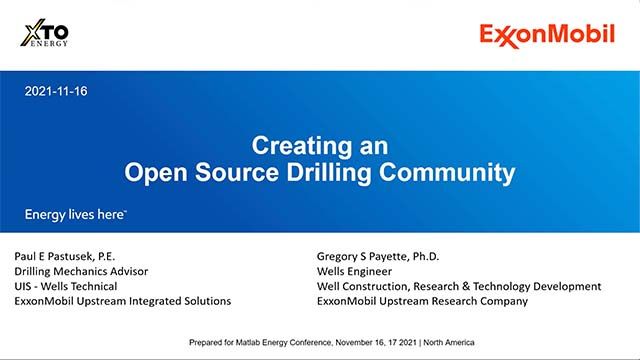 XTO ENERGY

ExxonMobil

2021-11-16

Creating an
Open Source Drilling Community

Energy lives here™

Paul E Pastusek, P.E.
Drilling Mechanics Advisor
UIS - Wells Technical
ExxonMobil Upstream Integrated Solutions

Gregory S Payette, Ph.D.
Wells Engineer
Well Construction, Research & Technology Development
ExxonMobil Upstream Research Company

Prepared for Matlab Energy Conference, November 16, 17 2021 | North America